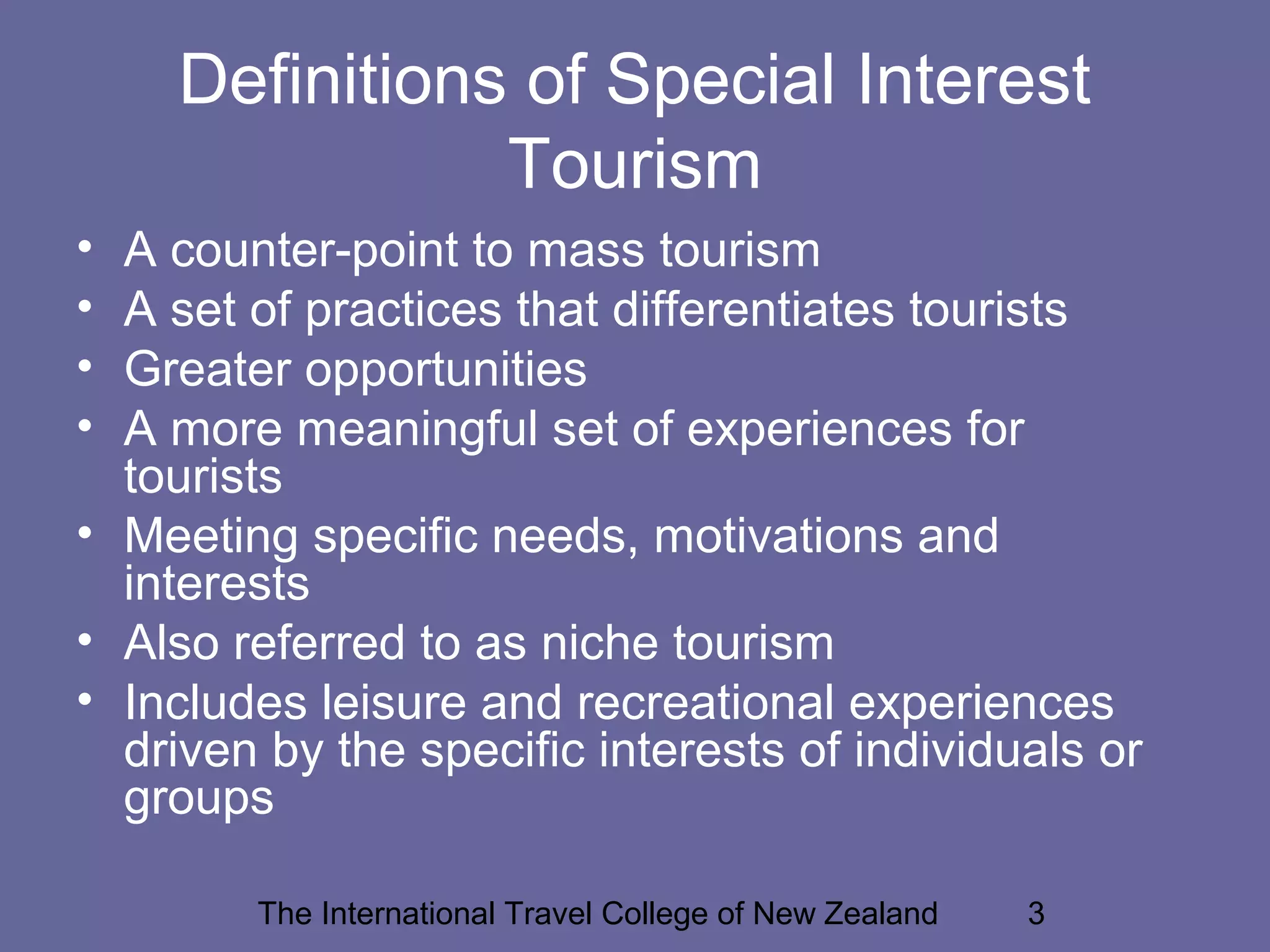 Definitions of Special Interest Tourism

• A counter-point to mass tourism
• A set of practices that differentiates tourists
• Greater opportunities
• A more meaningful set of experiences for tourists
• Meeting specific needs, motivations and interests
• Also referred to as niche tourism
• Includes leisure and recreational experiences driven by the specific interests of individuals or groups

The International Travel College of New Zealand 3